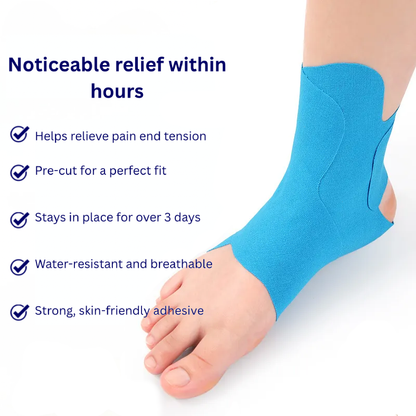 Noticeable relief within hours

Helps relieve pain end tension

Pre-cut for a perfect fit

Stays in place for over 3 days

Water-resistant and breathable

Strong, skin-friendly adhesive